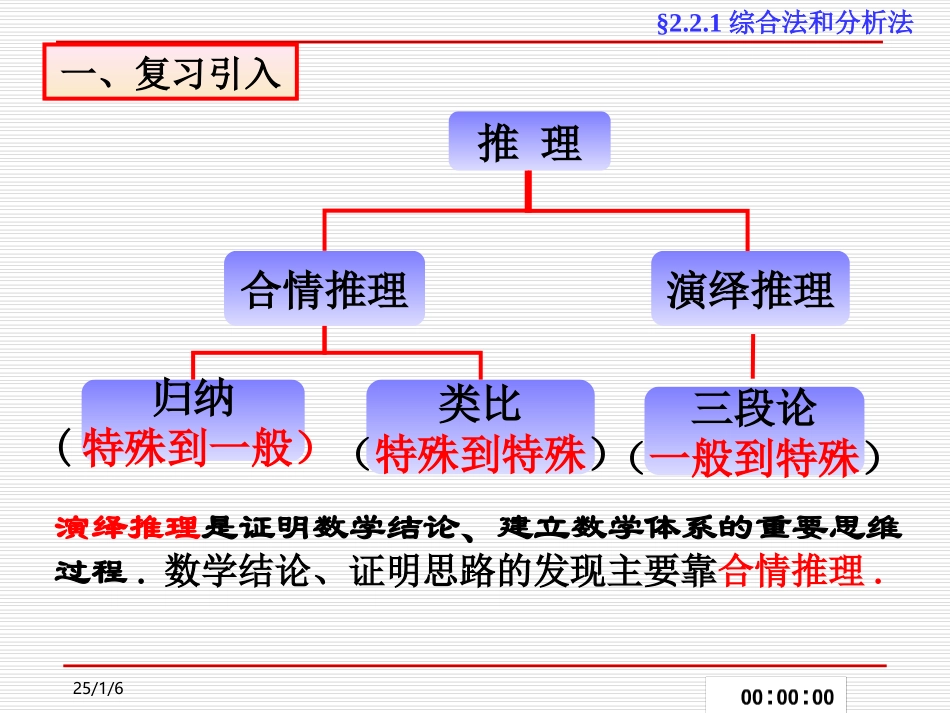 §2.2.1 综合法和分析法

一、复习引入

推 理

合情推理

演绎推理

归纳
（特殊到一般）

类比
（特殊到特殊）

三段论
（一般到特殊）

演绎推理是证明数学结论、建立数学体系的重要思维过程．数学结论、证明思路的发现主要靠合情推理．

25/1/6

00:00:00